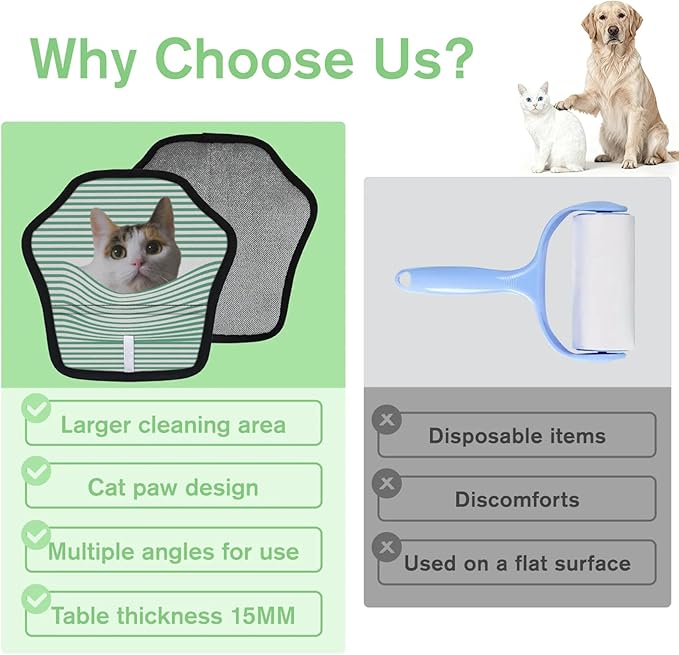 Why Choose Us?

Larger cleaning area

Cat paw design

Multiple angles for use

Table thickness 15MM

Disposable items

Discomforts

Used on a flat surface